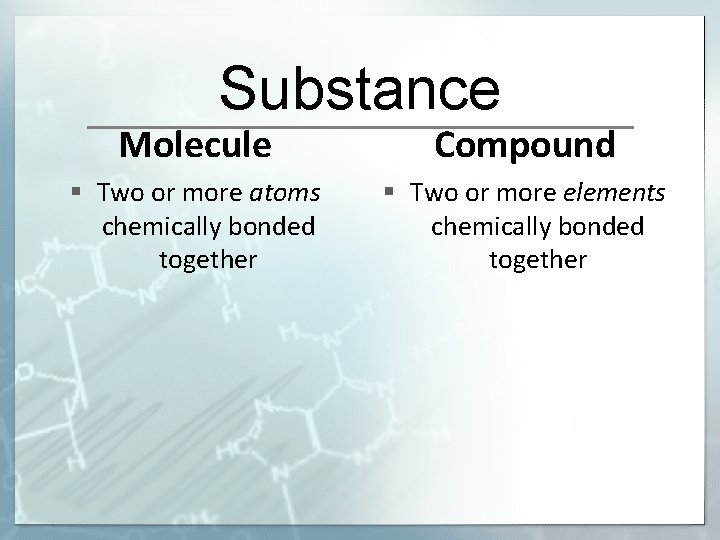 Substance

Molecule

▪ Two or more atoms chemically bonded together

Compound

▪ Two or more elements chemically bonded together